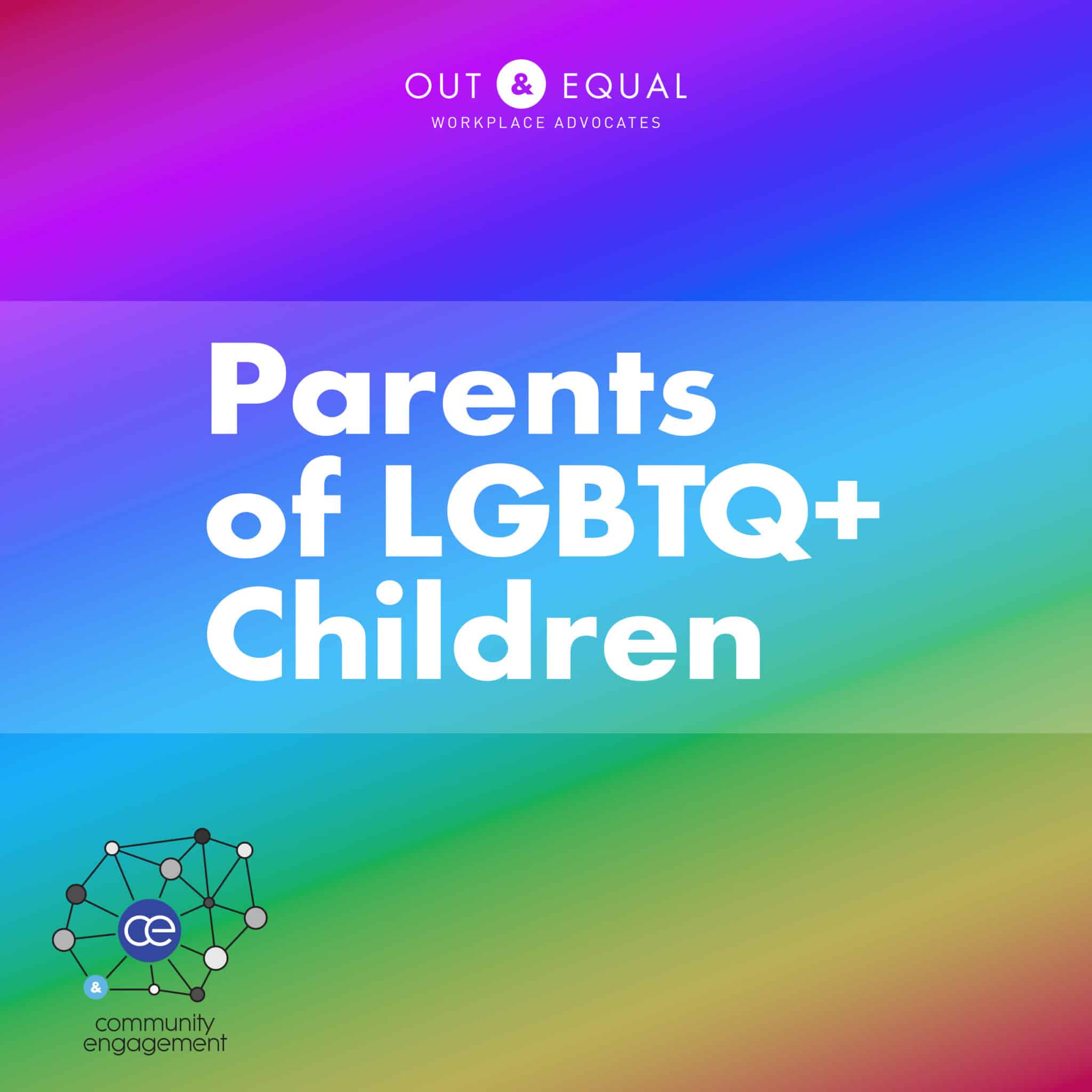 OUT & EQUAL
WORKPLACE ADVOCATES

Parents of LGBTQ+ Children

ce
&
community engagement